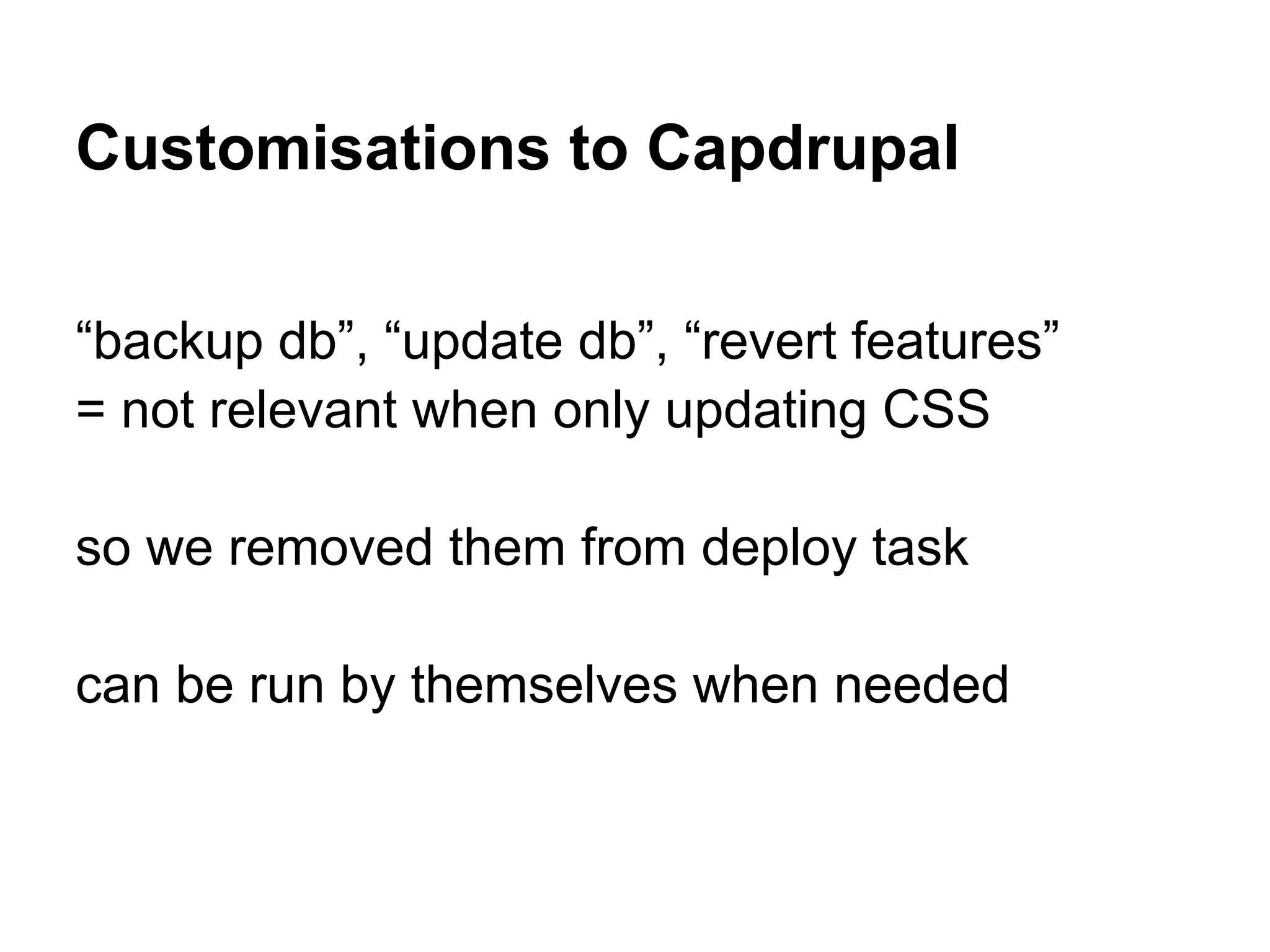 Customisations to Capdrupal

“backup db”, “update db”, “revert features”
= not relevant when only updating CSS

so we removed them from deploy task

can be run by themselves when needed